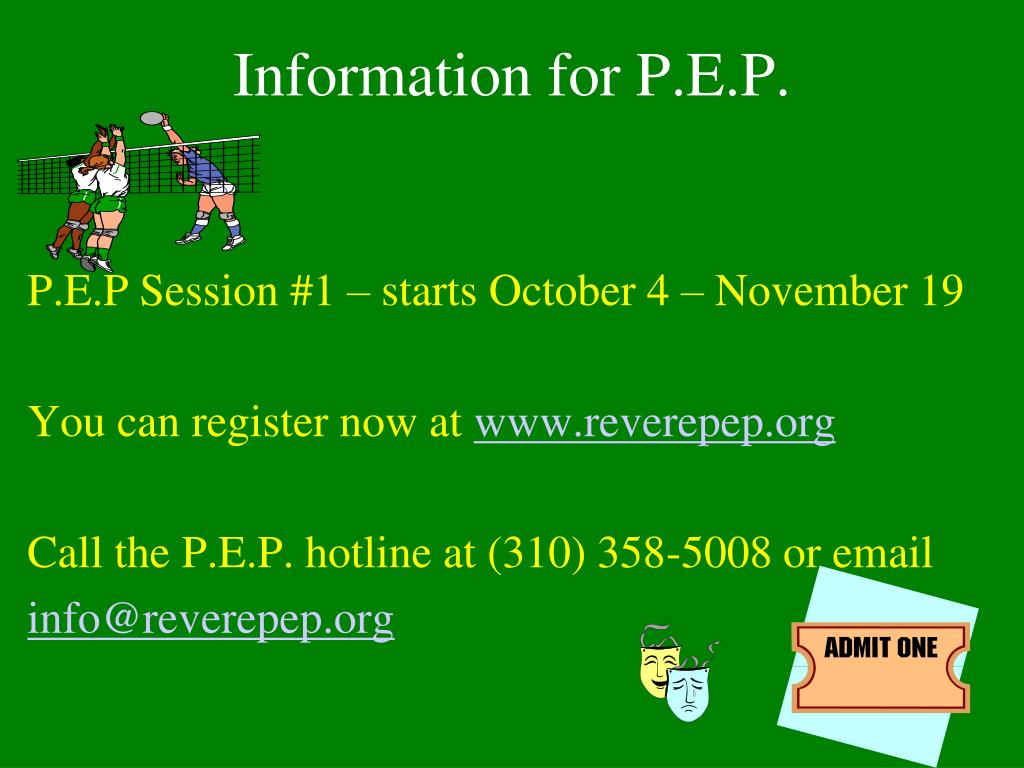 Information for P.E.P.

P.E.P Session #1 – starts October 4 – November 19

You can register now at www.reverepep.org

Call the P.E.P. hotline at (310) 358-5008 or email info@reverepep.org

ADMIT ONE